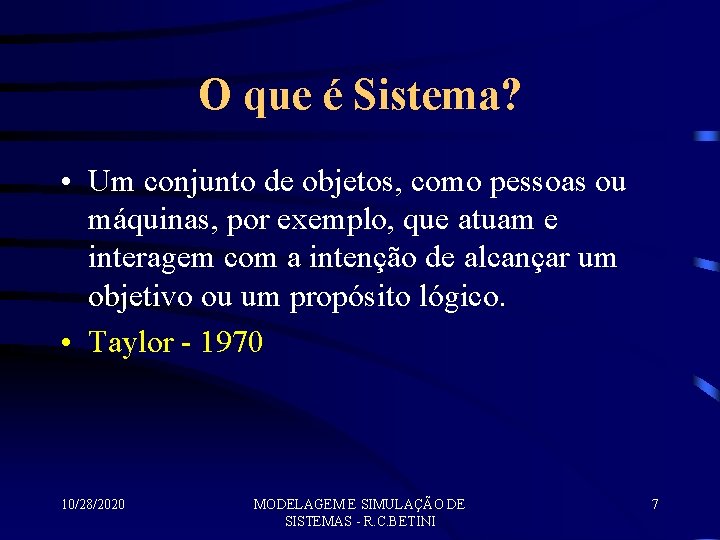 O que é Sistema?

• Um conjunto de objetos, como pessoas ou máquinas, por exemplo, que atuam e interagem com a intenção de alcançar um objetivo ou um propósito lógico.

• Taylor - 1970

10/28/2020

MODELAGEM E SIMULAÇÃO DE SISTEMAS - R.C.BETINI

7